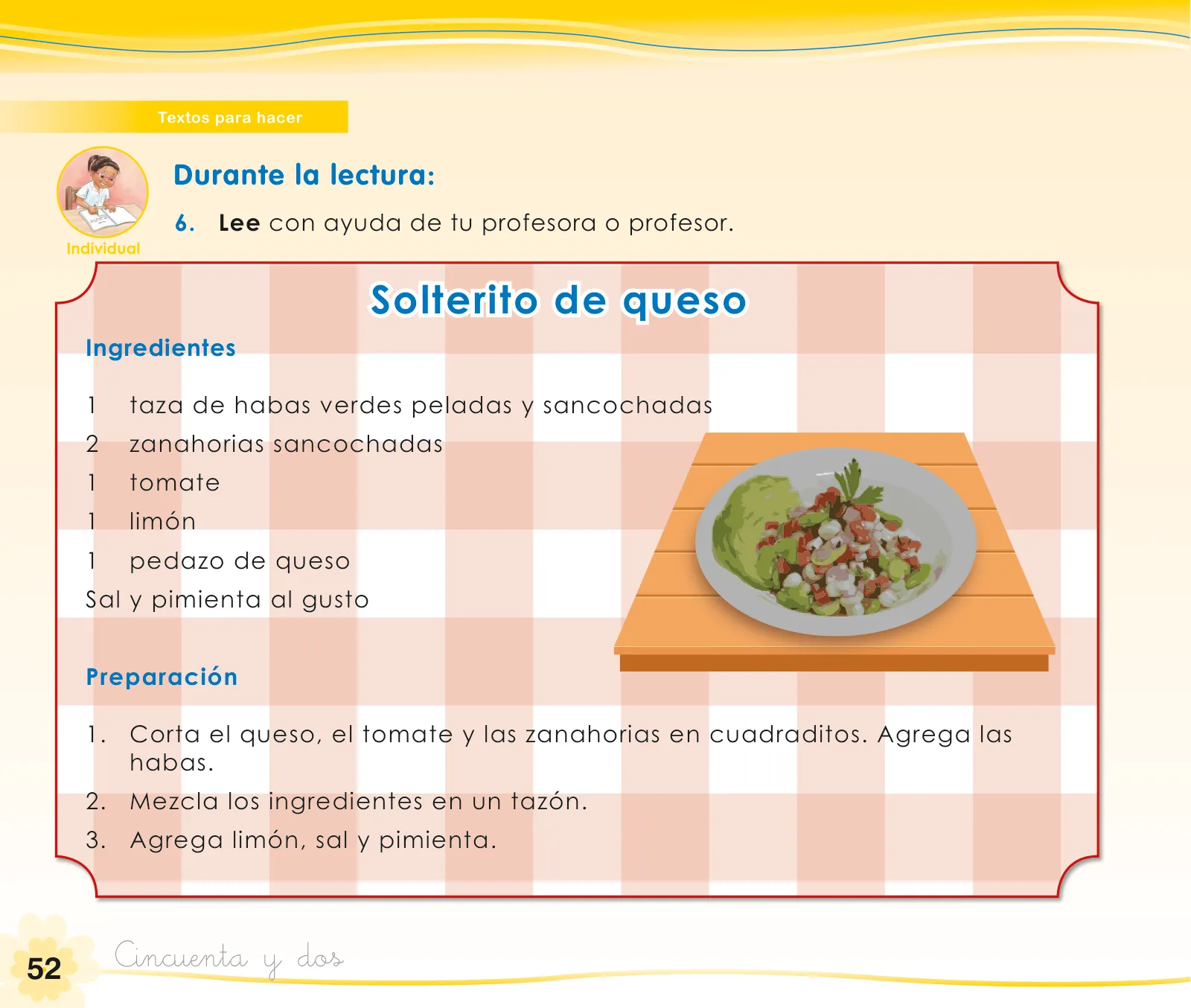 Textos para hacer

Individual

Durante la lectura:

6. Lee con ayuda de tu profesora o profesor.

Solterito de queso

Ingredientes

1 taza de habas verdes peladas y sancochadas
2 zanahorias sancochadas
1 tomate
1 limón
1 pedazo de queso
Sal y pimienta al gusto

Preparación

1. Corta el queso, el tomate y las zanahorias en cuadraditos. Agrega las habas.
2. Mezcla los ingredientes en un tazón.
3. Agrega limón, sal y pimienta.

52 Cincuenta y dos